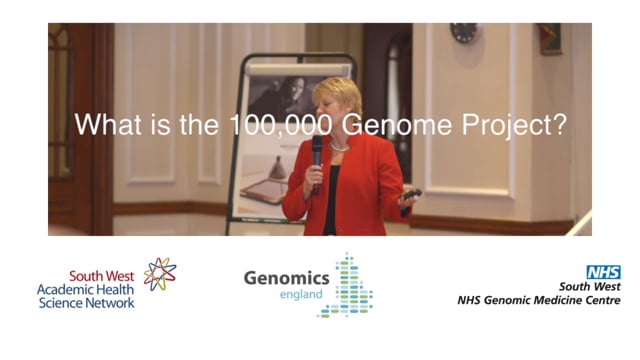 What is the 100,000 Genome Project?

South West
Academic Health
Science Network

Genomics
england

NHS
South West
NHS Genomic Medicine Centre